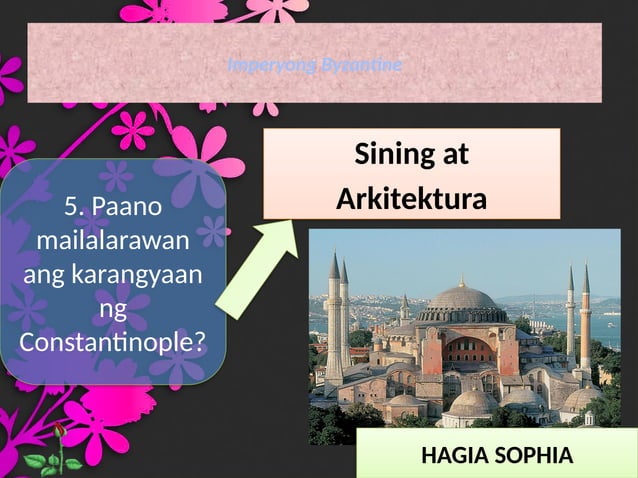 Imperyong Byzantine

5. Paano mailalarawan ang karangyaan ng Constantinople?

Sining at Arkitektura

HAGIA SOPHIA